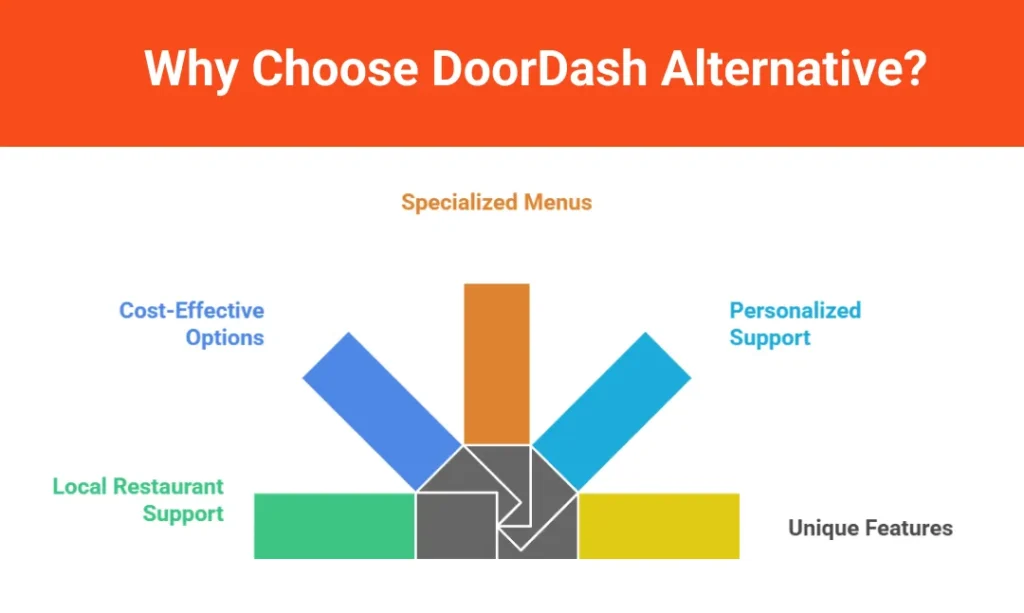 Why Choose DoorDash Alternative?

Specialized Menus

Cost-Effective Options

Personalized Support

Local Restaurant Support

Unique Features